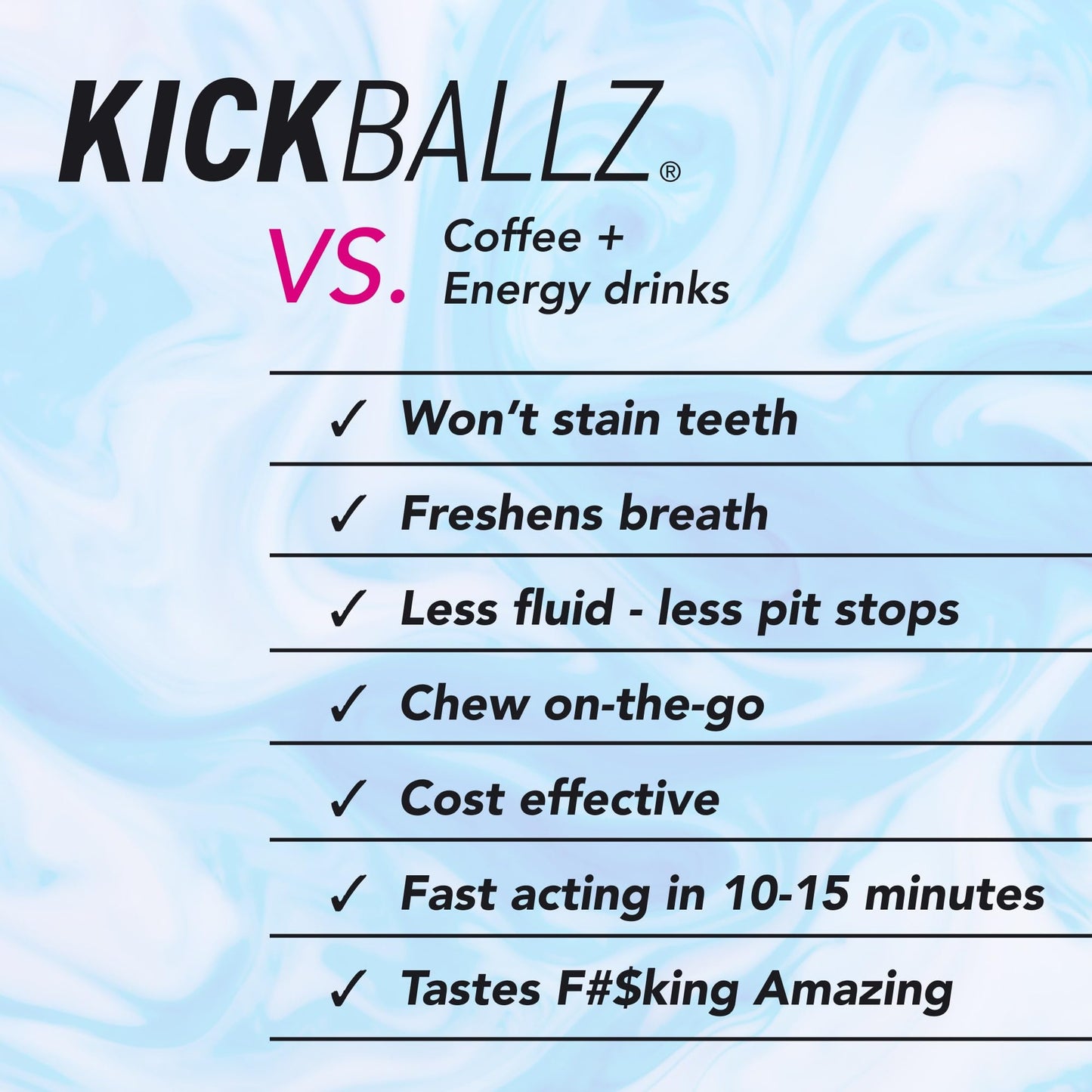 KICKBALLZ®

VS. Coffee + Energy drinks

✓ Won't stain teeth

✓ Freshens breath

✓ Less fluid - less pit stops

✓ Chew on-the-go

✓ Cost effective

✓ Fast acting in 10-15 minutes

✓ Tastes F#$king Amazing